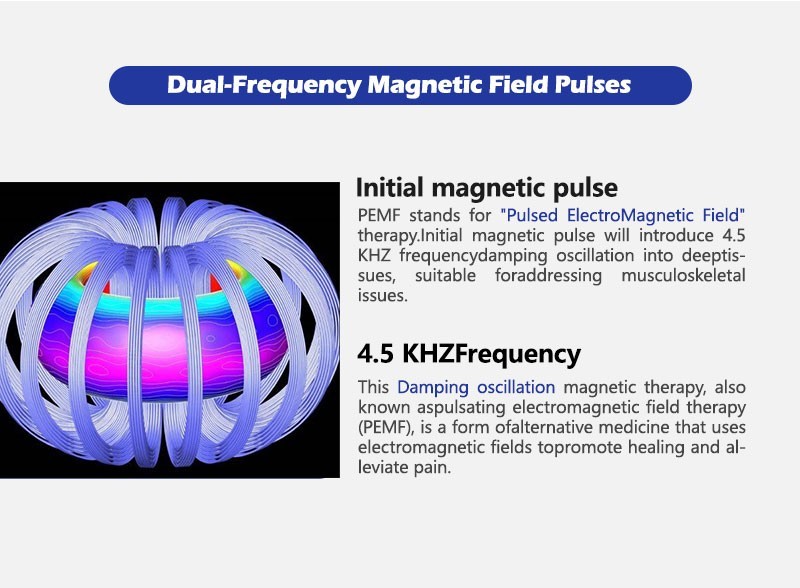 Dual-Frequency Magnetic Field Pulses

Initial magnetic pulse

PEMF stands for "Pulsed ElectroMagnetic Field" therapy.Initial magnetic pulse will introduce 4.5 KHZ frequencydamping oscillation into deeptissues, suitable foraddressing musculoskeletal issues.

4.5 KHZFrequency

This Damping oscillation magnetic therapy, also known aspulsating electromagnetic field therapy (PEMF), is a form ofalternative medicine that uses electromagnetic fields topromote healing and alleviate pain.